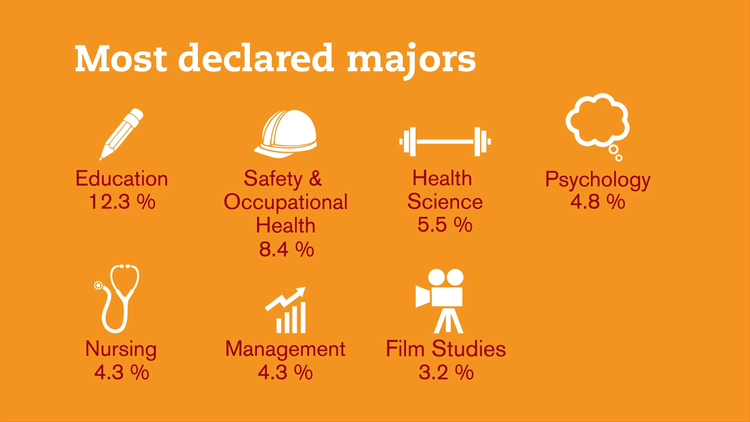 Most declared majors

Education
12.3 %

Safety &
Occupational
Health
8.4 %

Health
Science
5.5 %

Psychology
4.8 %

Nursing
4.3 %

Management
4.3 %

Film Studies
3.2 %